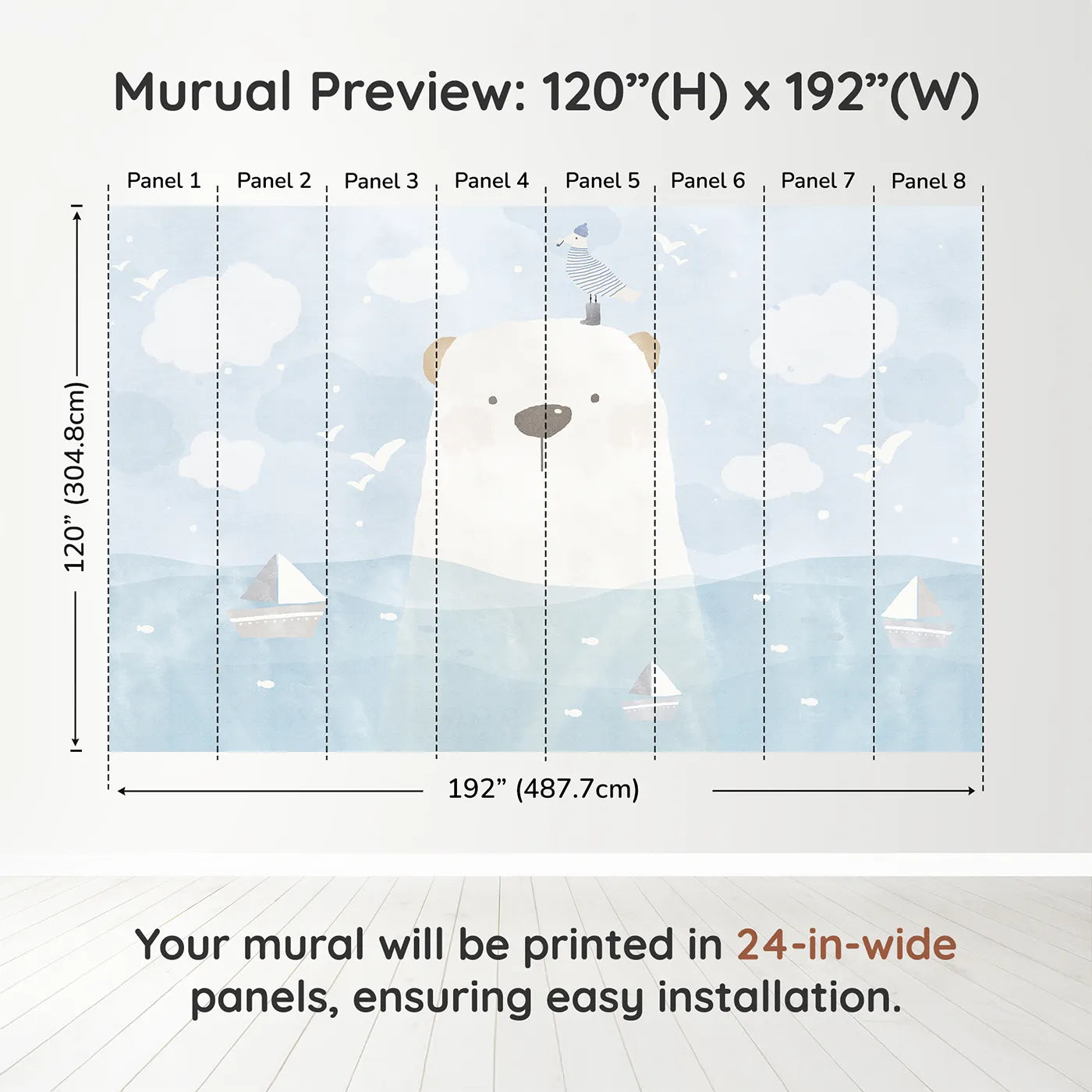 Murual Preview: 120”(H) x 192”(W)

Panel 1 Panel 2 Panel 3 Panel 4 Panel 5 Panel 6 Panel 7 Panel 8

120” (304.8cm)

192” (487.7cm)

Your mural will be printed in 24-in-wide panels, ensuring easy installation.